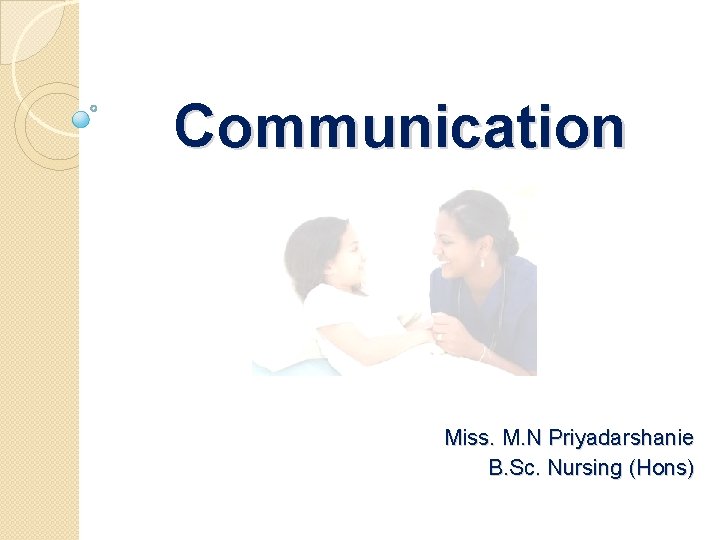 Communication

Miss. M.N Priyadarshanie
B.Sc. Nursing (Hons)